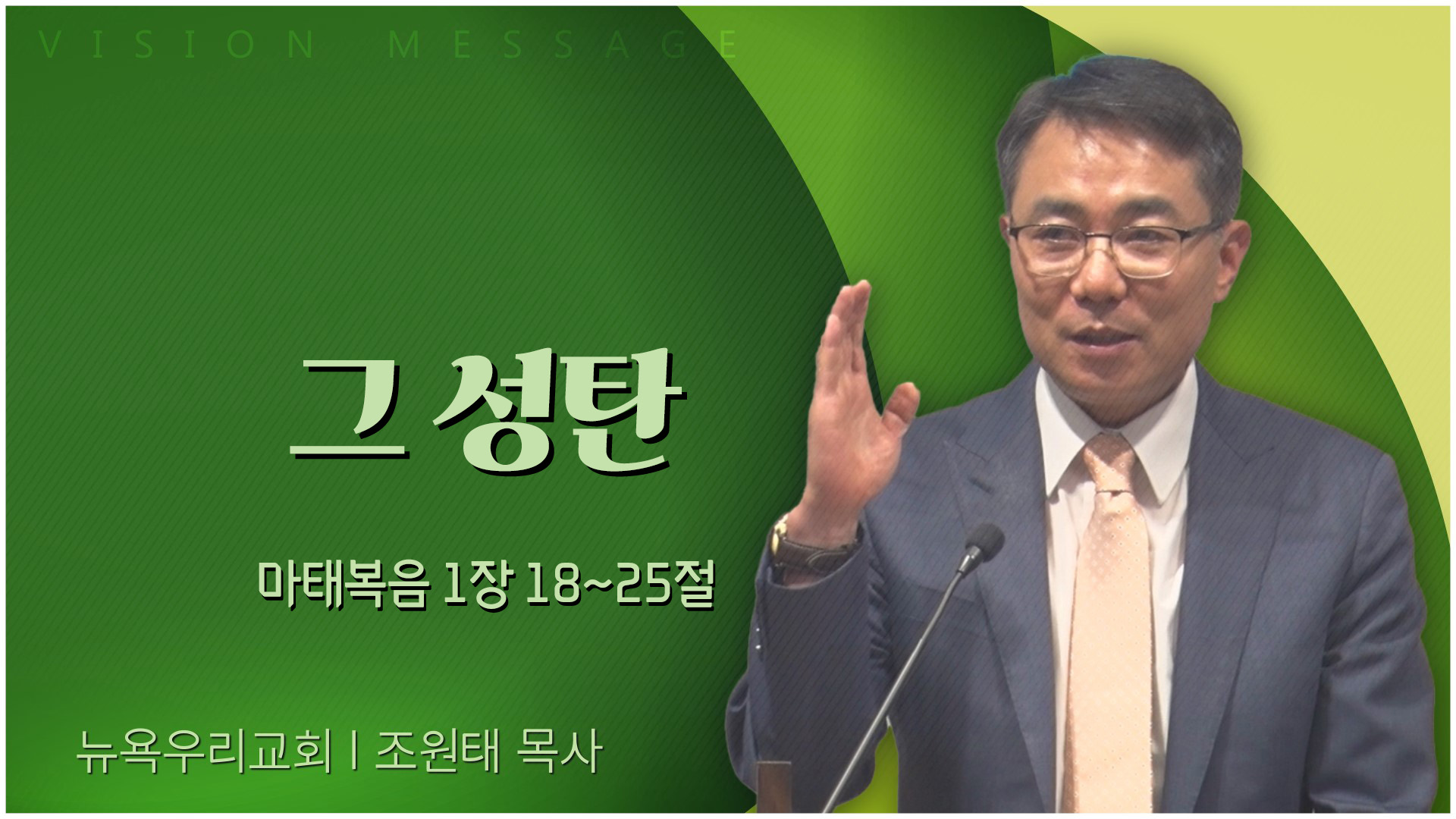 VISION MESSAGE

그 성탄

마태복음 1장 18~25절

뉴욕우리교회 | 조원태 목사